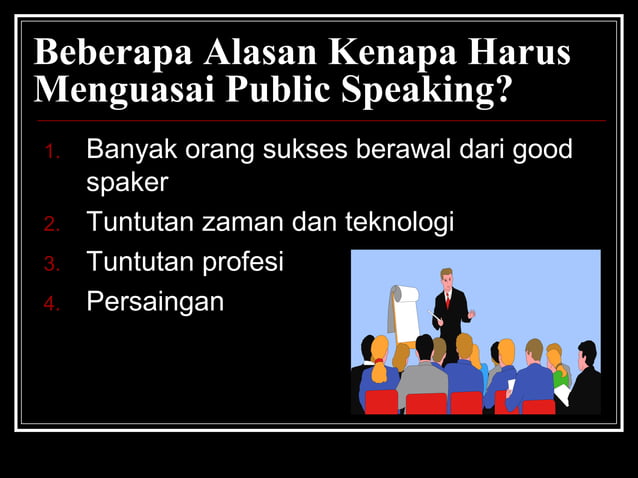 Beberapa Alasan Kenapa Harus Menguasai Public Speaking?

1. Banyak orang sukses berawal dari good spaker
2. Tuntutan zaman dan teknologi
3. Tuntutan profesi
4. Persaingan